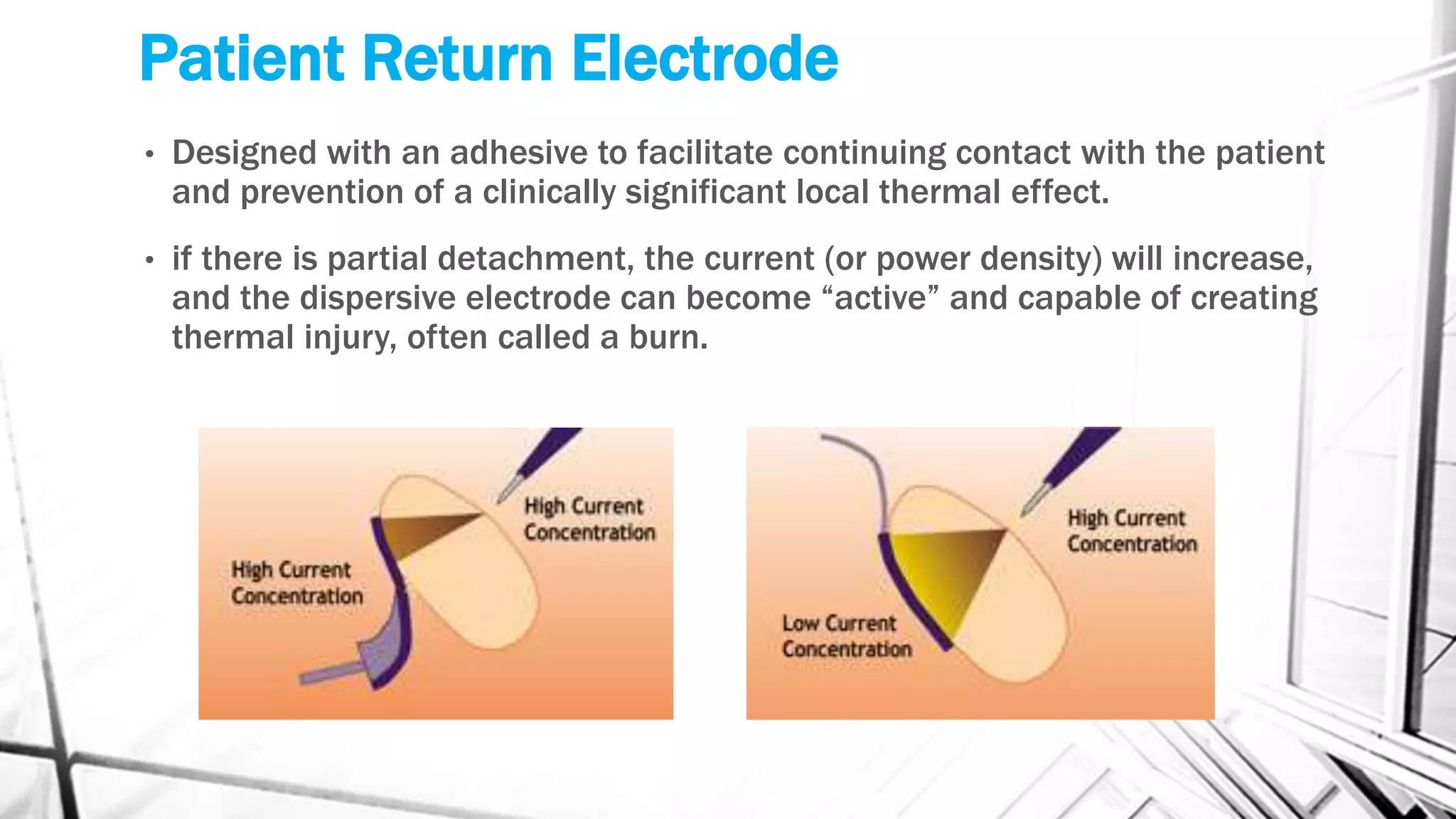 Patient Return Electrode

• Designed with an adhesive to facilitate continuing contact with the patient and prevention of a clinically significant local thermal effect.

• if there is partial detachment, the current (or power density) will increase, and the dispersive electrode can become “active” and capable of creating thermal injury, often called a burn.

High Current Concentration

High Current Concentration

High Current Concentration

Low Current Concentration